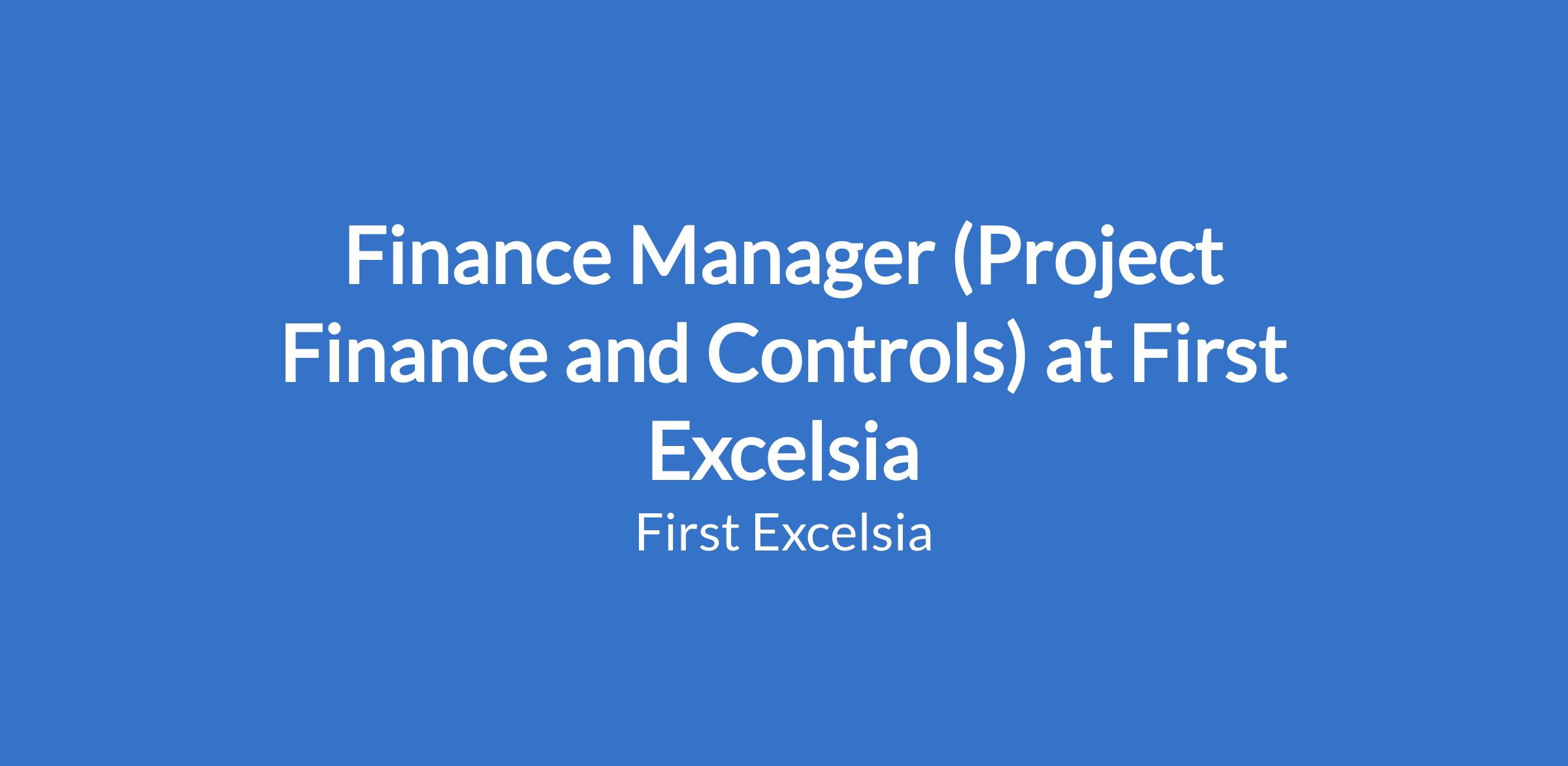 Finance Manager (Project Finance and Controls) at First Excelsia

First Excelsia